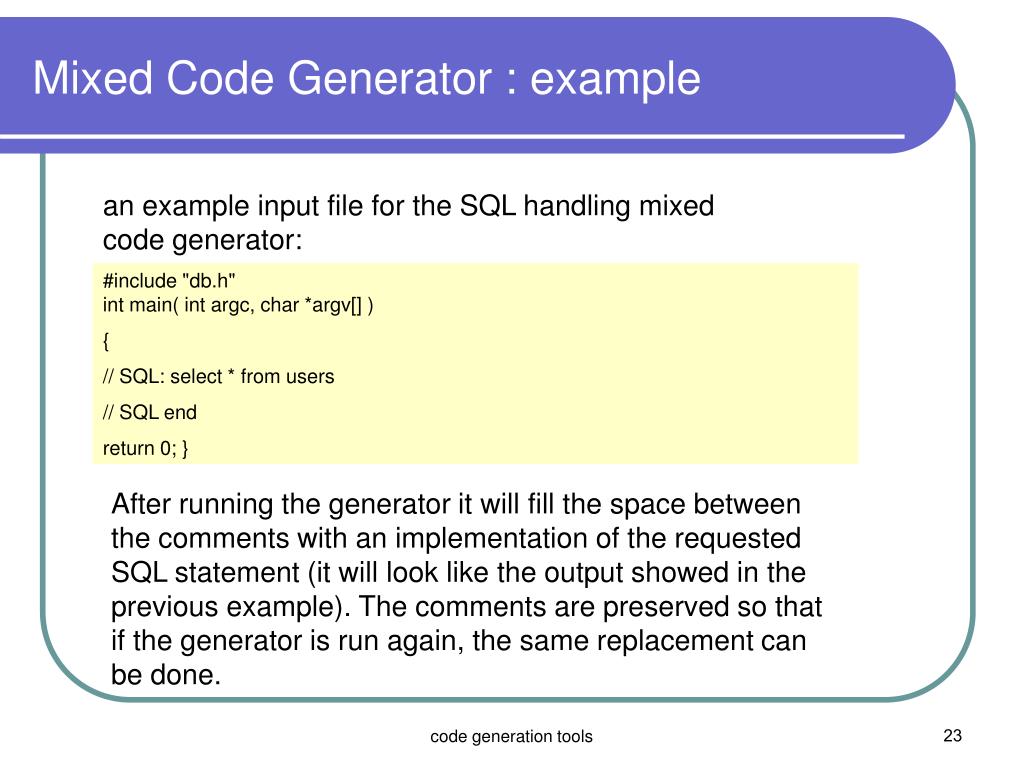 Mixed Code Generator : example

an example input file for the SQL handling mixed code generator:

#include "db.h"
int main( int argc, char *argv[] )

{

// SQL: select * from users

// SQL end

return 0; }

After running the generator it will fill the space between the comments with an implementation of the requested SQL statement (it will look like the output showed in the previous example). The comments are preserved so that if the generator is run again, the same replacement can be done.

code generation tools

23